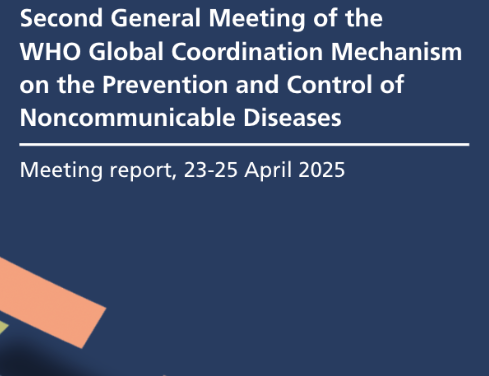 Second General Meeting of the WHO Global Coordination Mechanism on the Prevention and Control of Noncommunicable Diseases

Meeting report, 23-25 April 2025